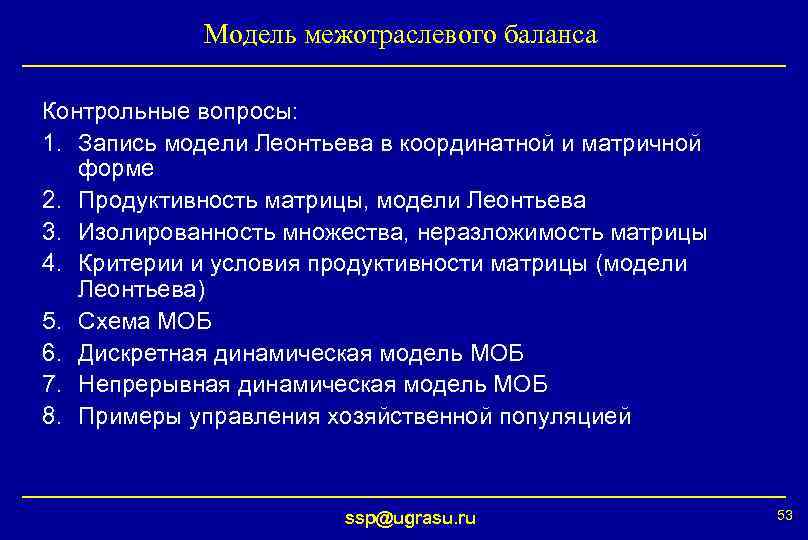 Модель межотраслевого баланса

Контрольные вопросы:
1. Запись модели Леонтьева в координатной и матричной форме
2. Продуктивность матрицы, модели Леонтьева
3. Изолированность множества, неразложимость матрицы
4. Критерии и условия продуктивности матрицы (модели Леонтьева)
5. Схема МОБ
6. Дискретная динамическая модель МОБ
7. Непрерывная динамическая модель МОБ
8. Примеры управления хозяйственной популяцией

ssp@ugrasu.ru

53